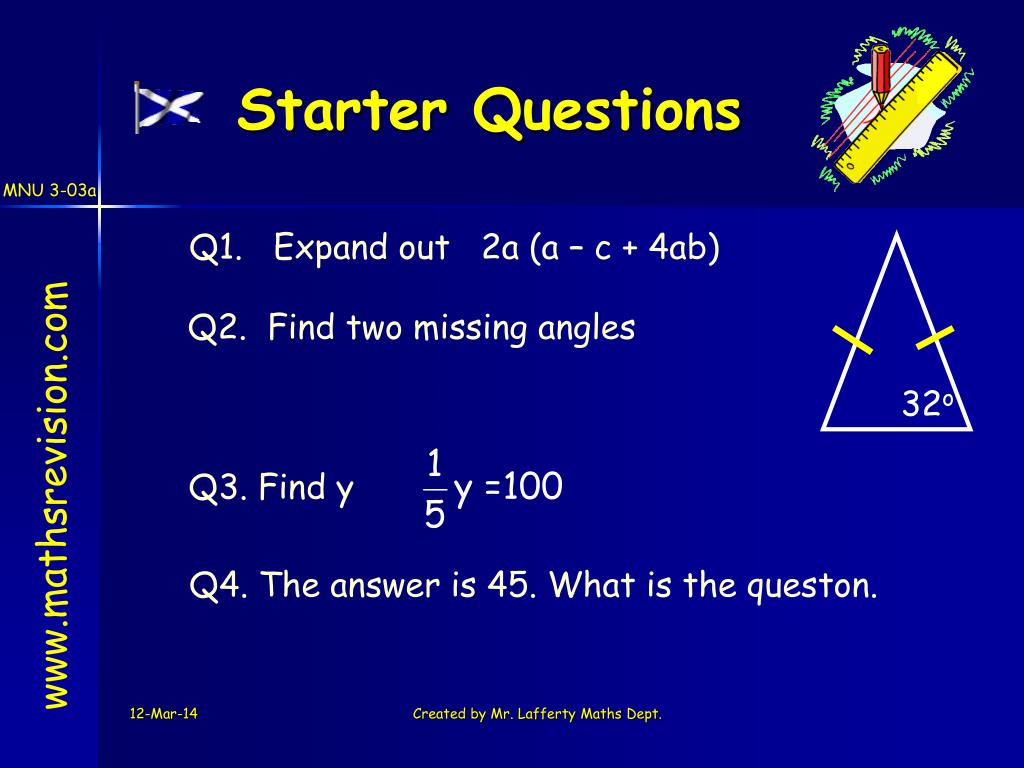 Starter Questions

MNU 3-03a

www.mathsrevision.com

Q1. Expand out 2a (a – c + 4ab)

Q2. Find two missing angles

$32^o$

Q3. Find y $\frac{1}{5}y = 100$

Q4. The answer is 45. What is the queston.

12-Mar-14

Created by Mr. Lafferty Maths Dept.